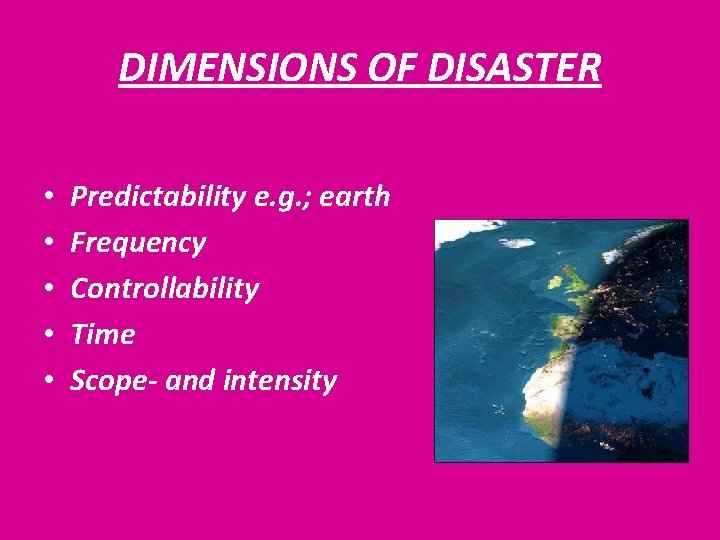 DIMENSIONS OF DISASTER

• Predictability e.g.; earth
• Frequency
• Controllability
• Time
• Scope- and intensity